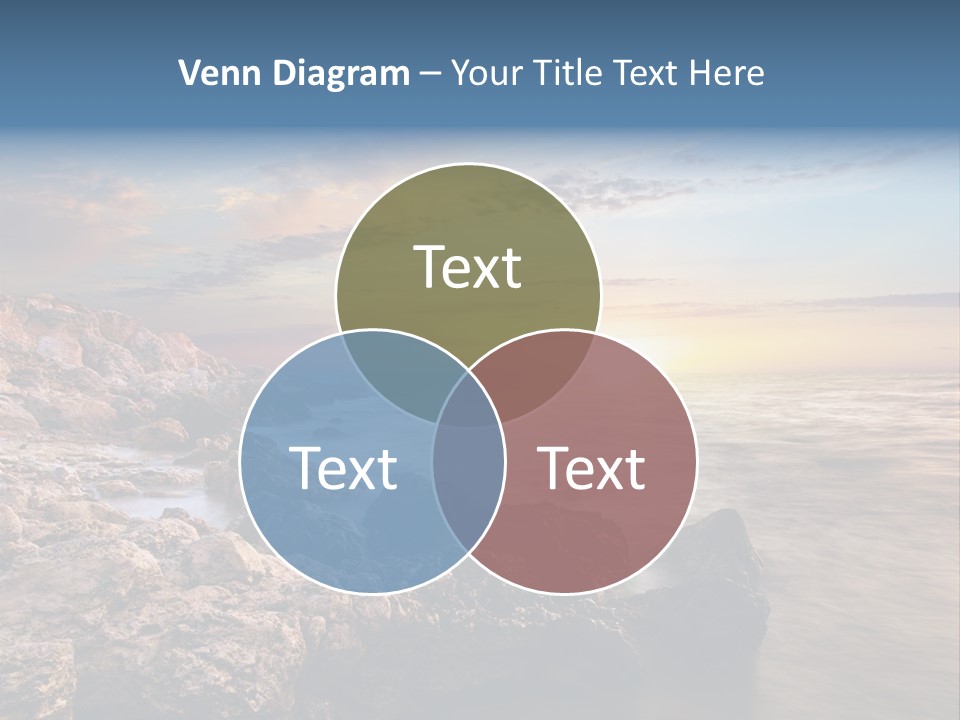 Venn Diagram – Your Title Text Here

Text

Text

Text